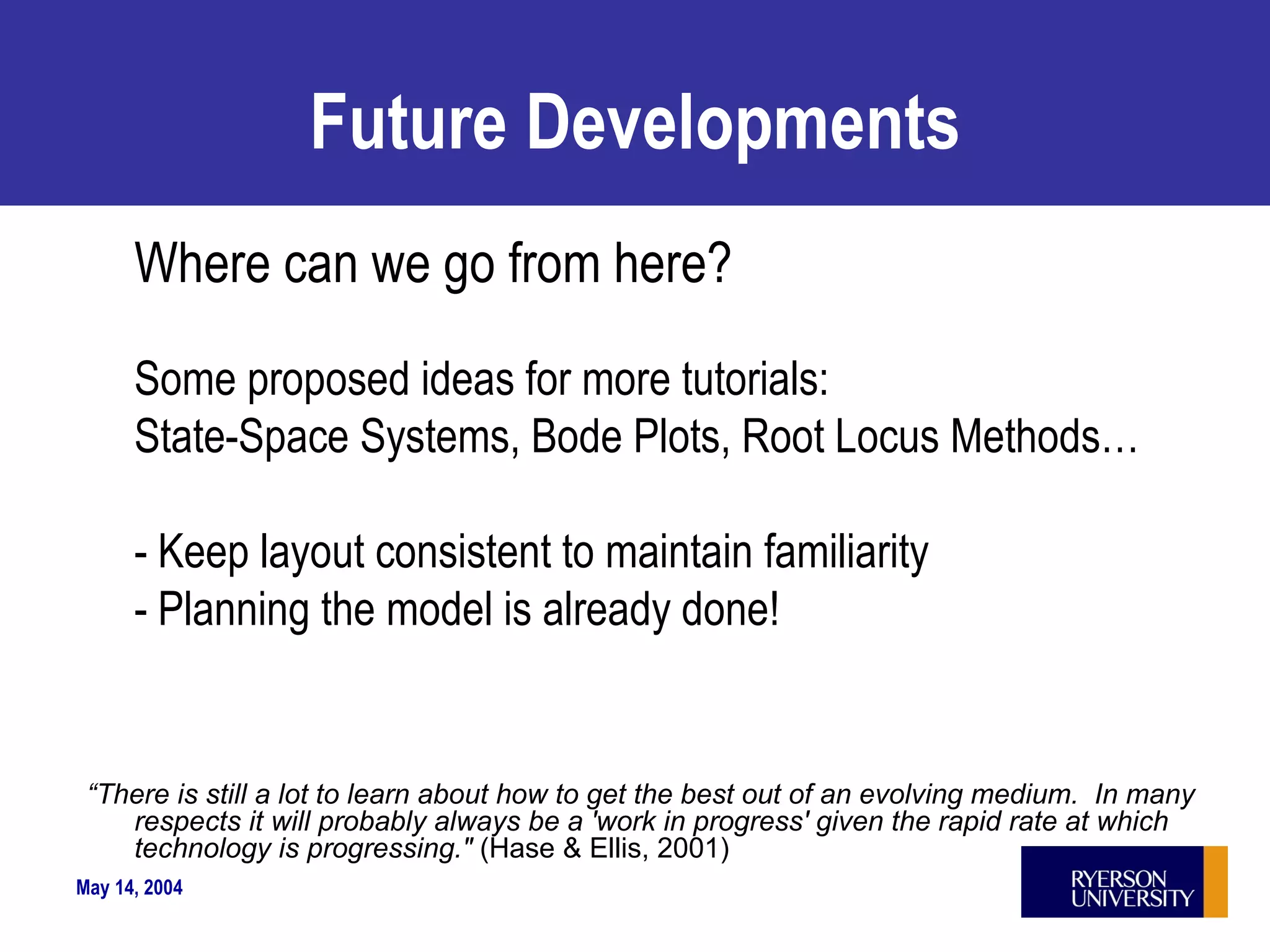 Future Developments

Where can we go from here?

Some proposed ideas for more tutorials:
State-Space Systems, Bode Plots, Root Locus Methods…

- Keep layout consistent to maintain familiarity
- Planning the model is already done!

“There is still a lot to learn about how to get the best out of an evolving medium. In many respects it will probably always be a 'work in progress' given the rapid rate at which technology is progressing." (Hase & Ellis, 2001)

May 14, 2004

RYERSON UNIVERSITY